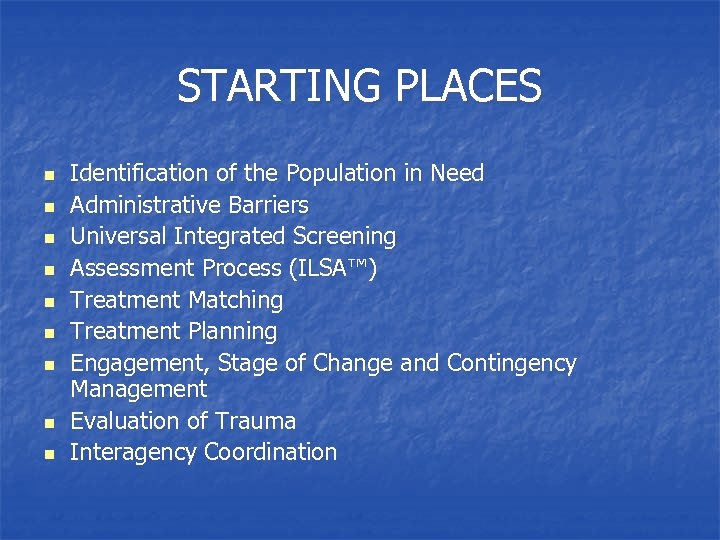 STARTING PLACES

- Identification of the Population in Need
- Administrative Barriers
- Universal Integrated Screening
- Assessment Process (ILSA™)
- Treatment Matching
- Treatment Planning
- Engagement, Stage of Change and Contingency Management
- Evaluation of Trauma
- Interagency Coordination